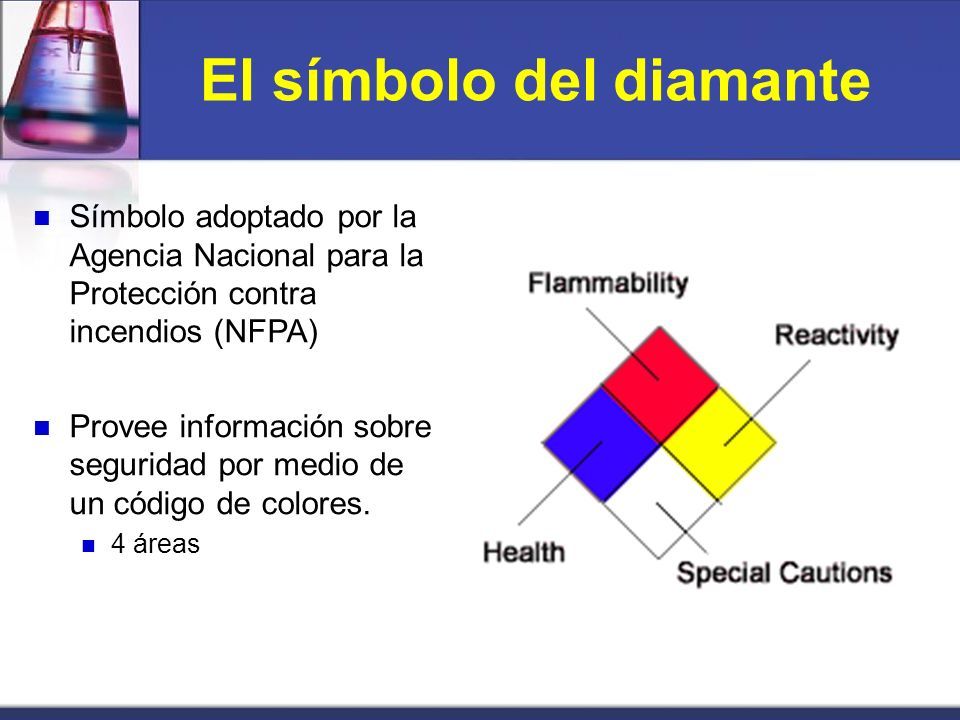 El símbolo del diamante

Símbolo adoptado por la Agencia Nacional para la Protección contra incendios (NFPA)

Provee información sobre seguridad por medio de un código de colores.

4 áreas

Flammability

Reactivity

Health

Special Cautions